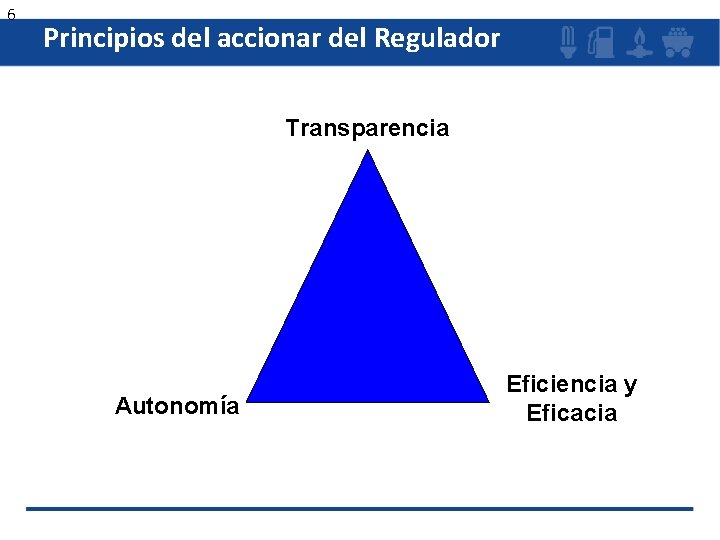 6

Principios del accionar del Regulador

Transparencia

Autonomía

Eficiencia y Eficacia